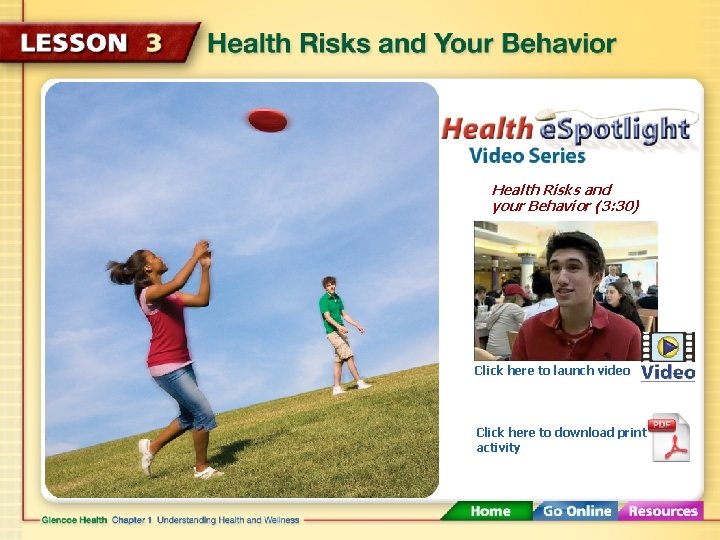 LESSON 3 Health Risks and Your Behavior

Health eSpotlight Video Series

Health Risks and your Behavior (3:30)

Click here to launch video

Video

Click here to download print activity

PDF

Glencoe Health Chapter 1 Understanding Health and Wellness

Home Go Online Resources